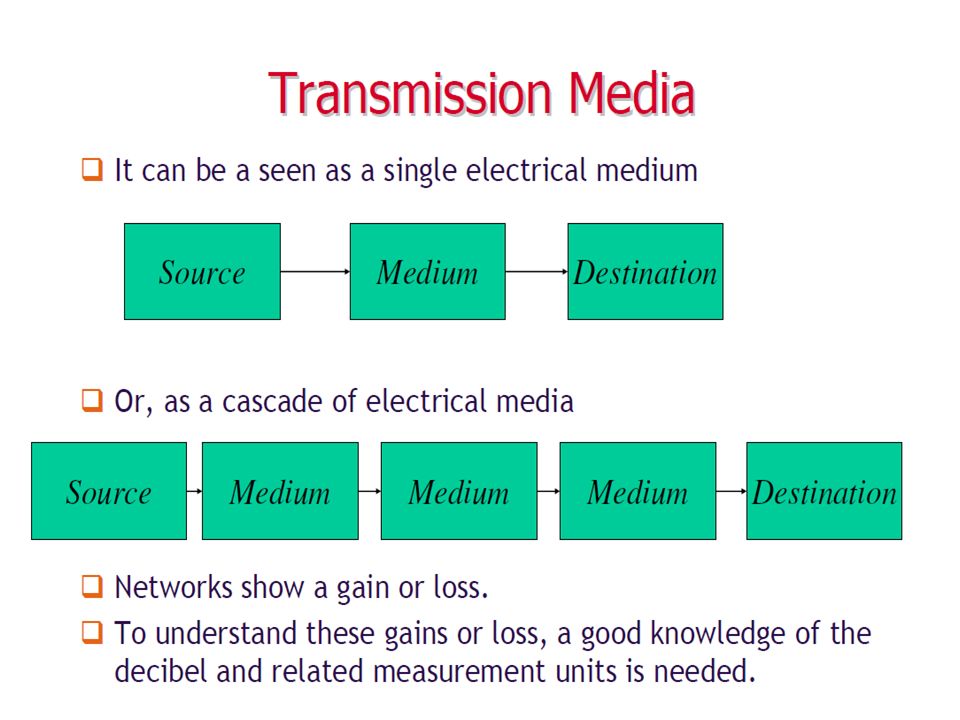 Transmission Media

❑ It can be a seen as a single electrical medium

Source

Medium

Destination

❑ Or, as a cascade of electrical media

Source

Medium

Medium

Medium

Destination

❑ Networks show a gain or loss.

❑ To understand these gains or loss, a good knowledge of the decibel and related measurement units is needed.